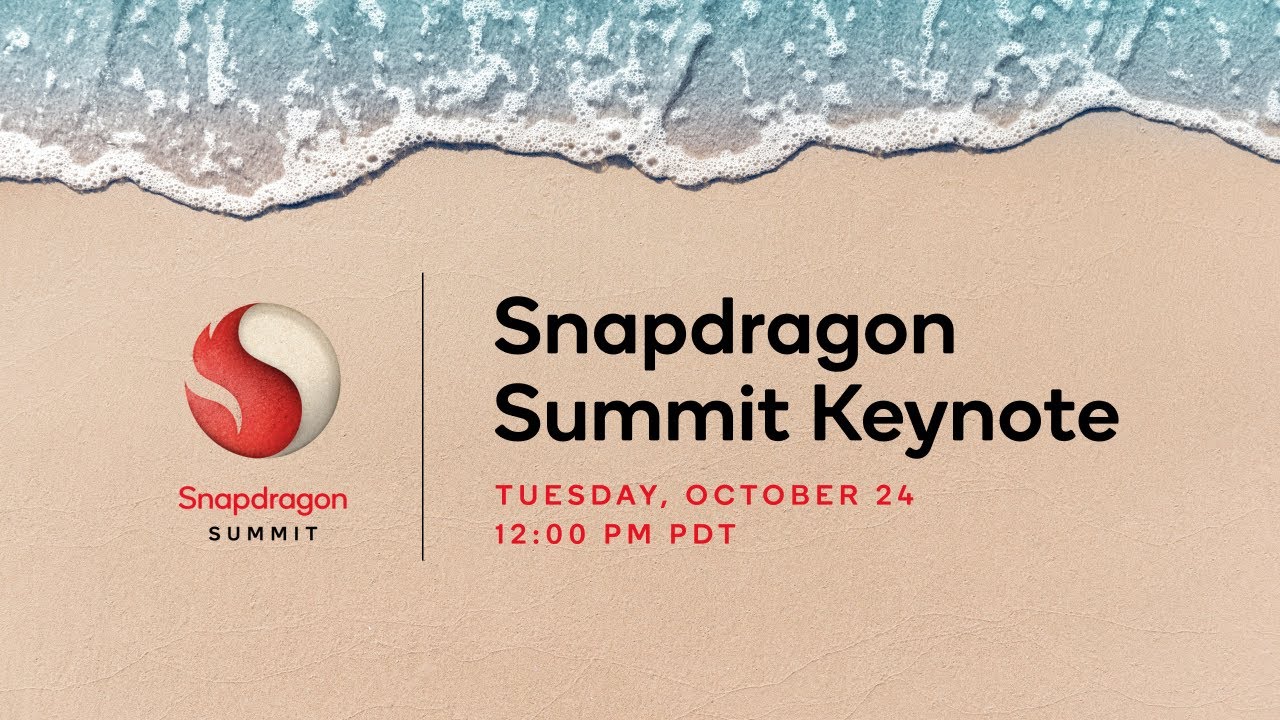 Snapdragon
SUMMIT

Snapdragon Summit Keynote

TUESDAY, OCTOBER 24
12:00 PM PDT